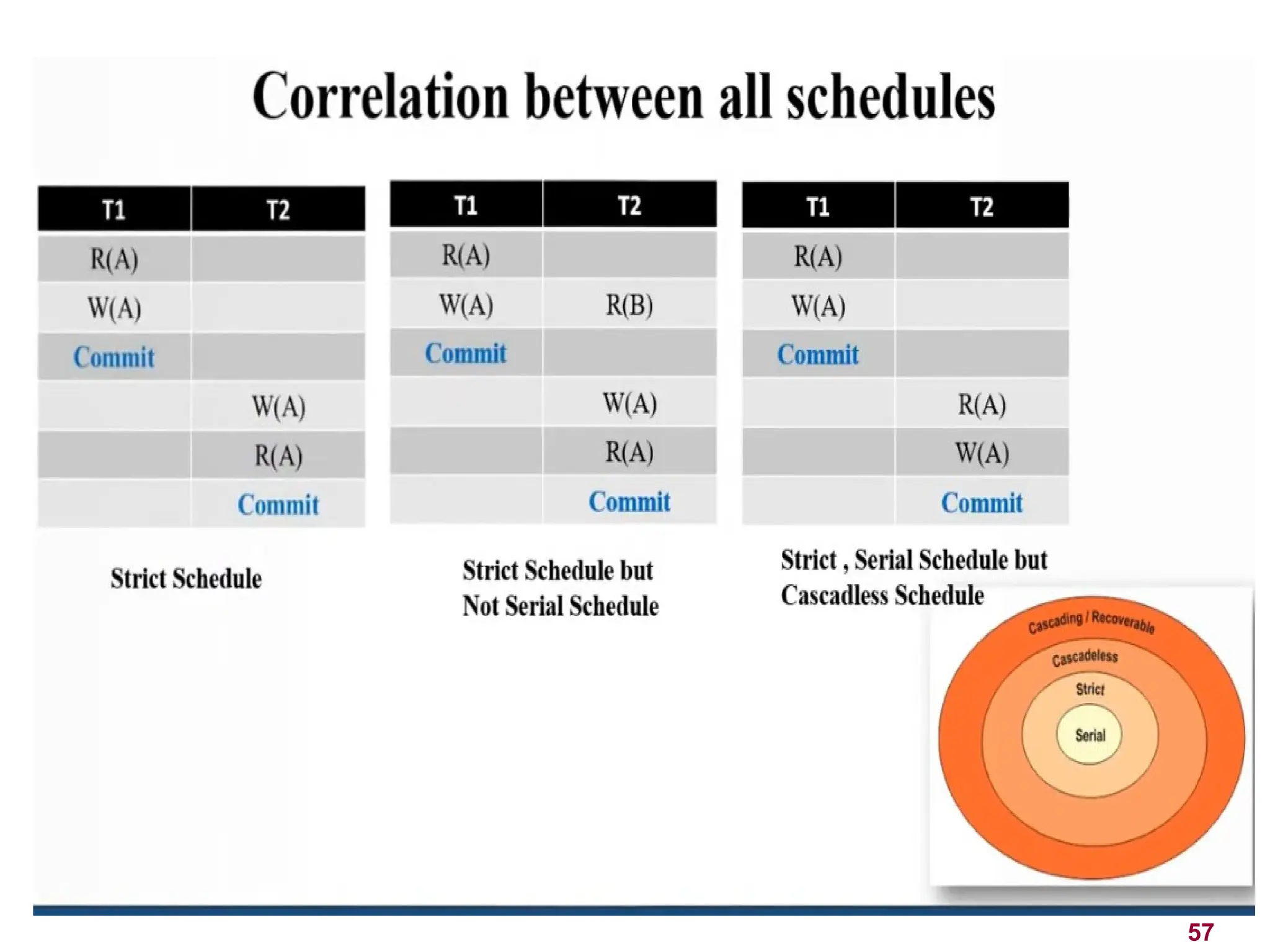 Correlation between all schedules

| T1 | T2 |
|---|---|
| R(A) | |
| W(A) | |
| Commit | |
| | W(A) |
| | R(A) |
| | Commit |

Strict Schedule

| T1 | T2 |
|---|---|
| R(A) | |
| W(A) | R(B) |
| Commit | |
| | W(A) |
| | R(A) |
| | Commit |

Strict Schedule but Not Serial Schedule

| T1 | T2 |
|---|---|
| R(A) | |
| W(A) | |
| Commit | |
| | R(A) |
| | W(A) |
| | Commit |

Strict , Serial Schedule but Cascadless Schedule

Cascading / Recoverable
Cascadeless
Strict
Serial

57